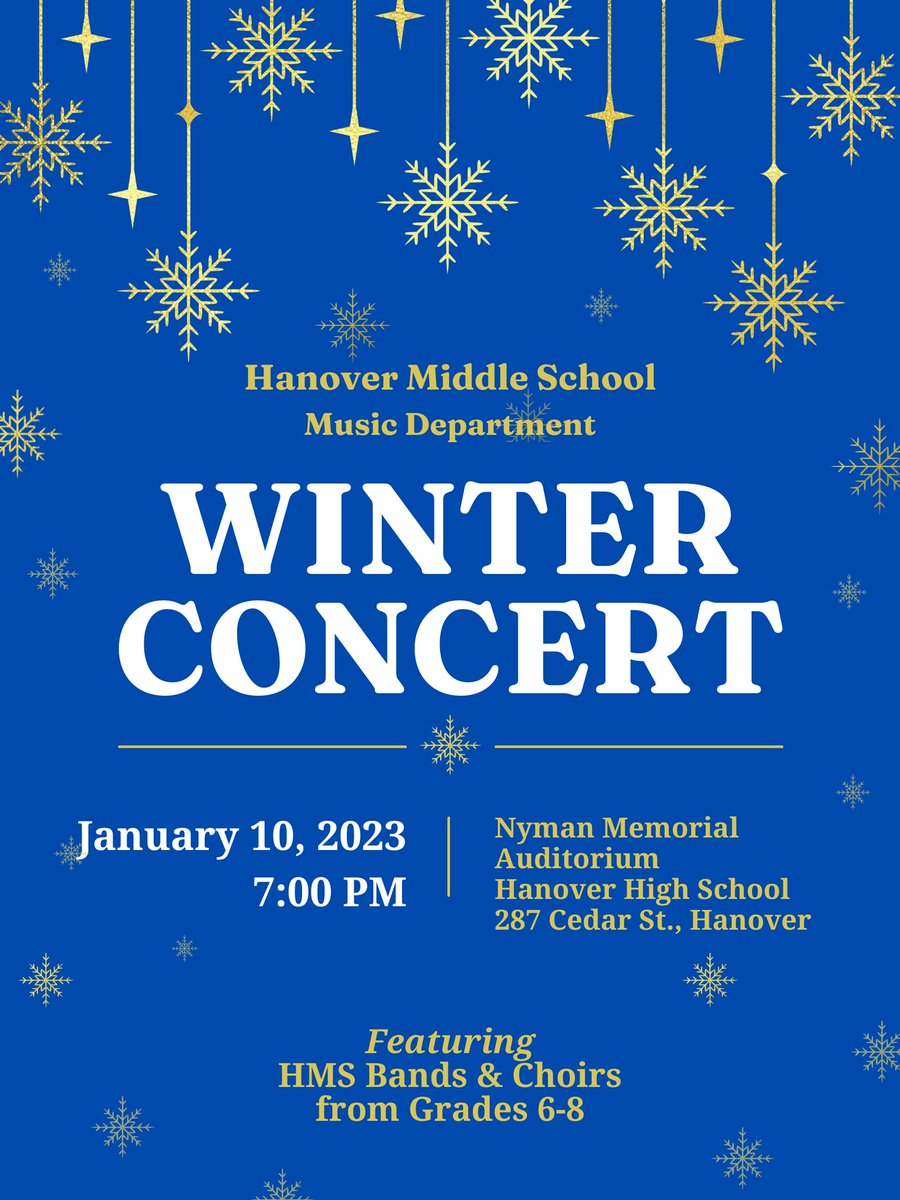 Hanover Middle School
Music Department

WINTER CONCERT

January 10, 2023
7:00 PM

Nyman Memorial Auditorium
Hanover High School
287 Cedar St., Hanover

Featuring
HMS Bands & Choirs from Grades 6-8